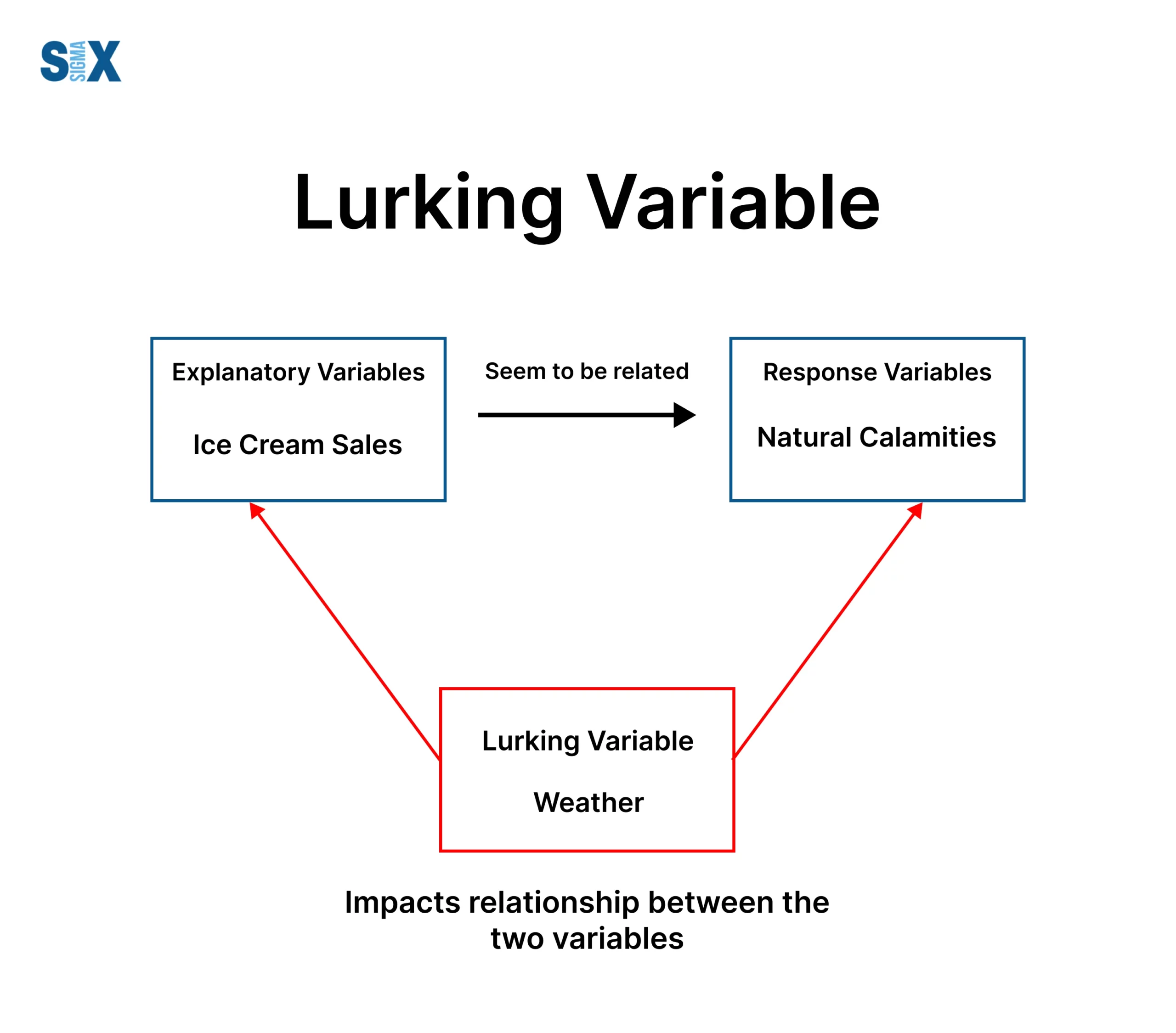 S SIGMA X

Lurking Variable

Explanatory Variables

Ice Cream Sales

Seem to be related

Response Variables

Natural Calamities

Lurking Variable

Weather

Impacts relationship between the two variables